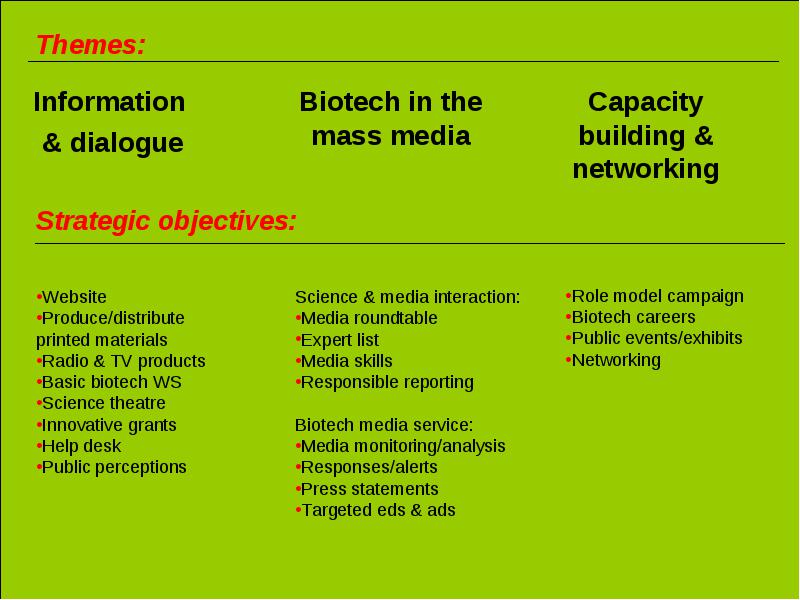 Themes:

Information & dialogue

Biotech in the mass media

Capacity building & networking

Strategic objectives:

•Website
•Produce/distribute printed materials
•Radio & TV products
•Basic biotech WS
•Science theatre
•Innovative grants
•Help desk
•Public perceptions

Science & media interaction:
•Media roundtable
•Expert list
•Media skills
•Responsible reporting

Biotech media service:
•Media monitoring/analysis
•Responses/alerts
•Press statements
•Targeted eds & ads

•Role model campaign
•Biotech careers
•Public events/exhibits
•Networking